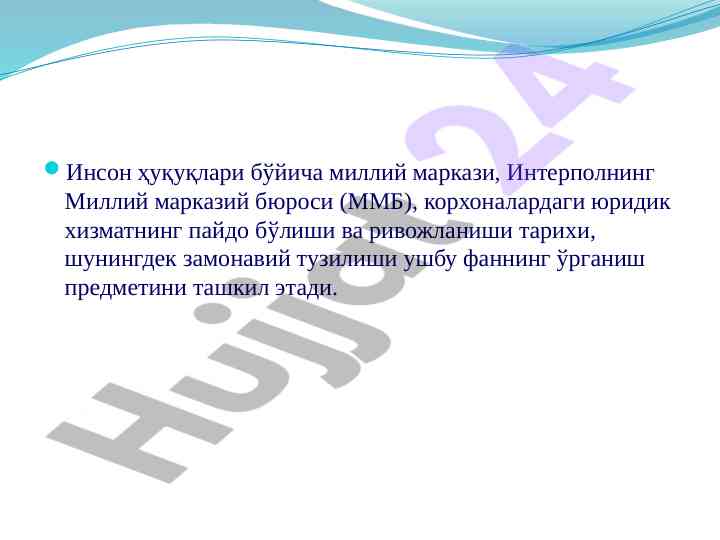 Инсон ҳуқуқлари бўйича миллий маркази, Интерполнинг Миллий марказий бюроси (ММБ), корхоналардаги юридик хизматнинг пайдо бўлиши ва ривожланиши тарихи, шунингдек замонавий тузилиши ушбу фаннинг ўрганиш предметини ташкил этади.

Hujjat24